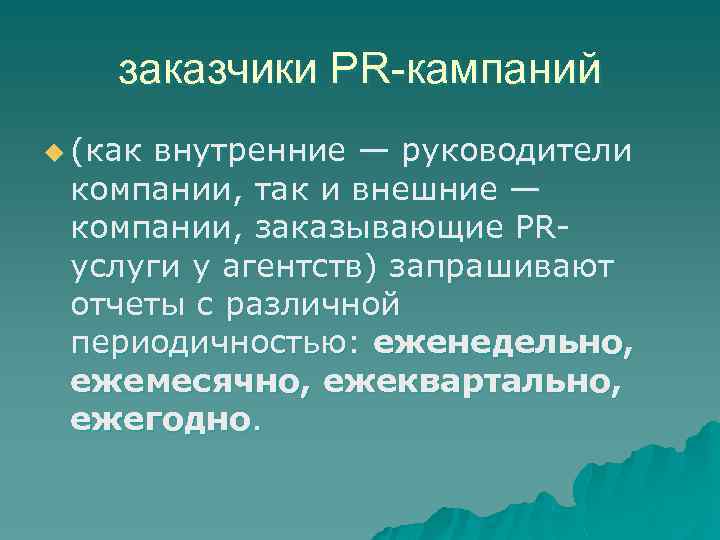 заказчики PR-кампаний

(как внутренние — руководители компании, так и внешние — компании, заказывающие PR-услуги у агентств) запрашивают отчеты с различной периодичностью: еженедельно, ежемесячно, ежеквартально, ежегодно.